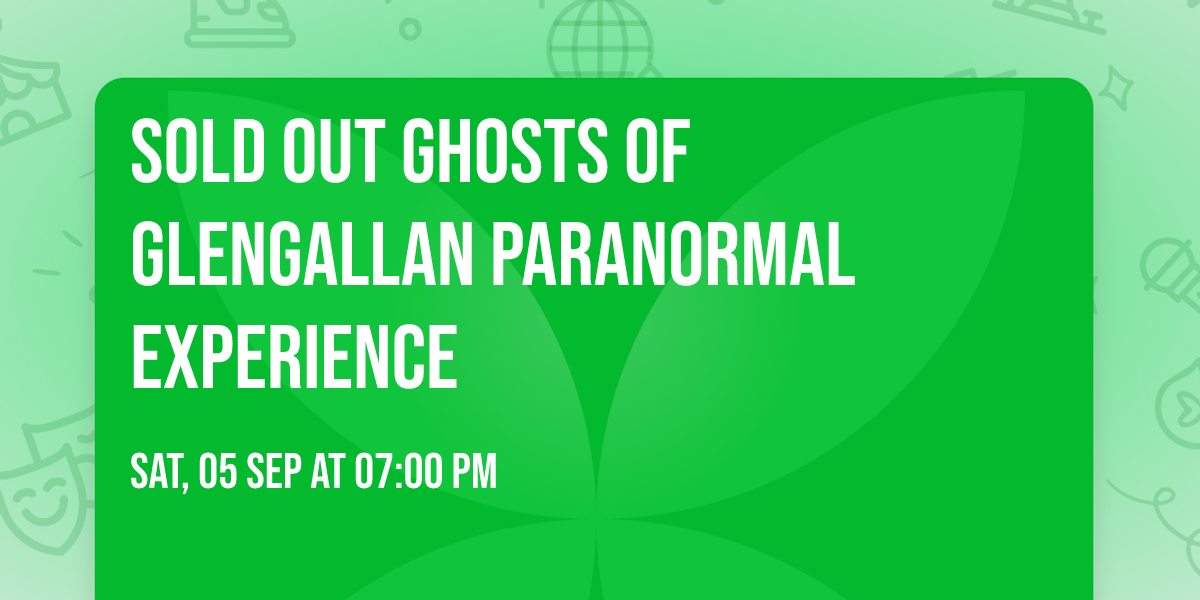 SOLD OUT GHOSTS OF GLENGALLAN PARANORMAL EXPERIENCE

SAT, 05 SEP AT 07:00 PM